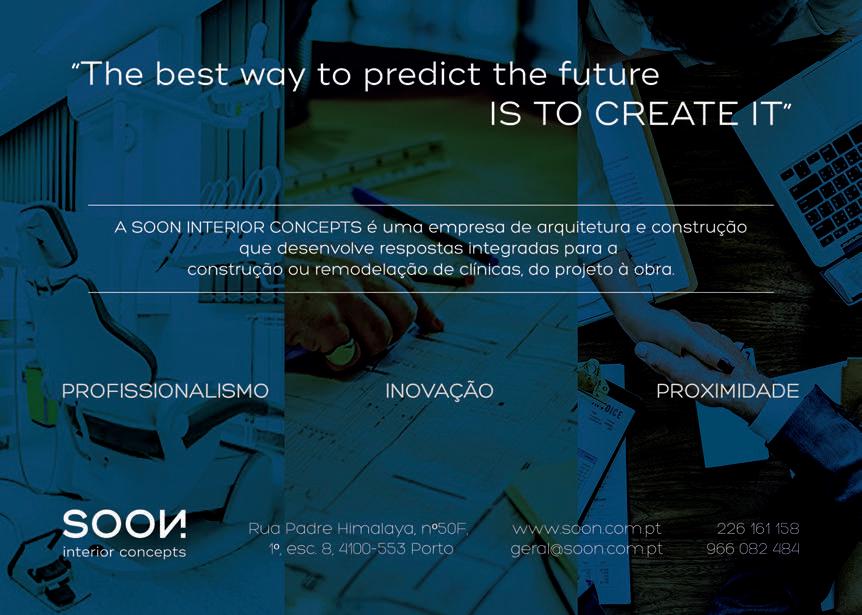 "The best way to predict the future
IS TO CREATE IT"

A SOON INTERIOR CONCEPTS é uma empresa de arquitetura e construção que desenvolve respostas integradas para a construção ou remodelação de clínicas, do projeto à obra.

PROFISSIONALISMO

INOVAÇÃO

PROXIMIDADE

SOON
interior concepts

Rua Padre Himalaya, nº50F,
1º, esc. 8, 4100-553 Porto

www.soon.com.pt
geral@soon.com.pt

226 161 158
966 082 484